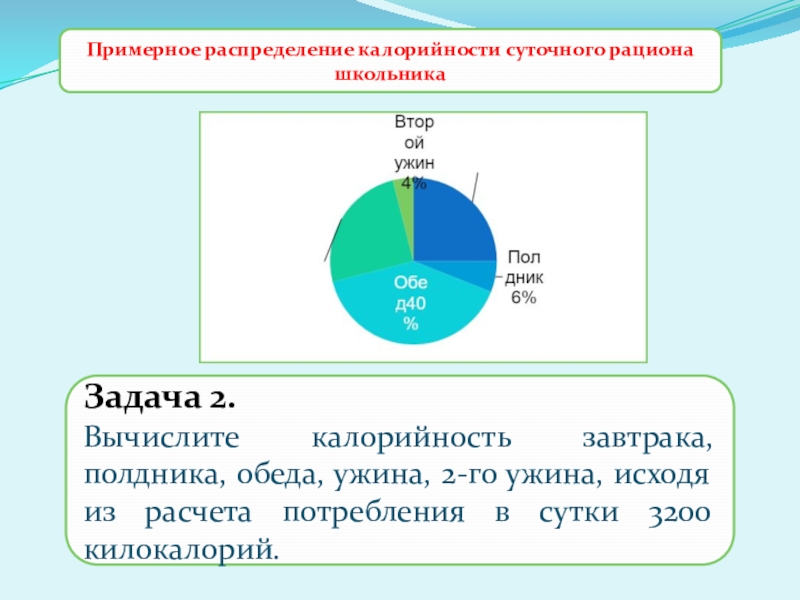 Примерное распределение калорийности суточного рациона школьника

Втор ой ужин 4%

Пол дник 6%

Обе д40 %

Задача 2.
Вычислите калорийность завтрака, полдника, обеда, ужина, 2-го ужина, исходя из расчета потребления в сутки 3200 килокалорий.